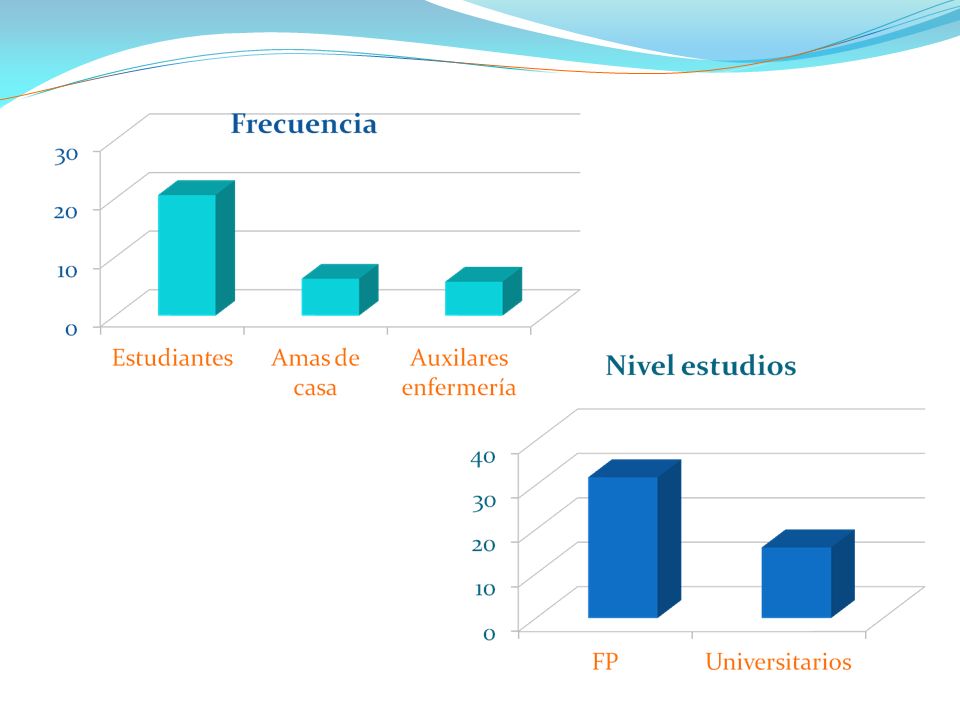 Frecuencia

30
20
10
0

Estudiantes
Amas de casa
Auxilares enfermería

Nivel estudios

40
30
20
10
0

FP
Universitarios